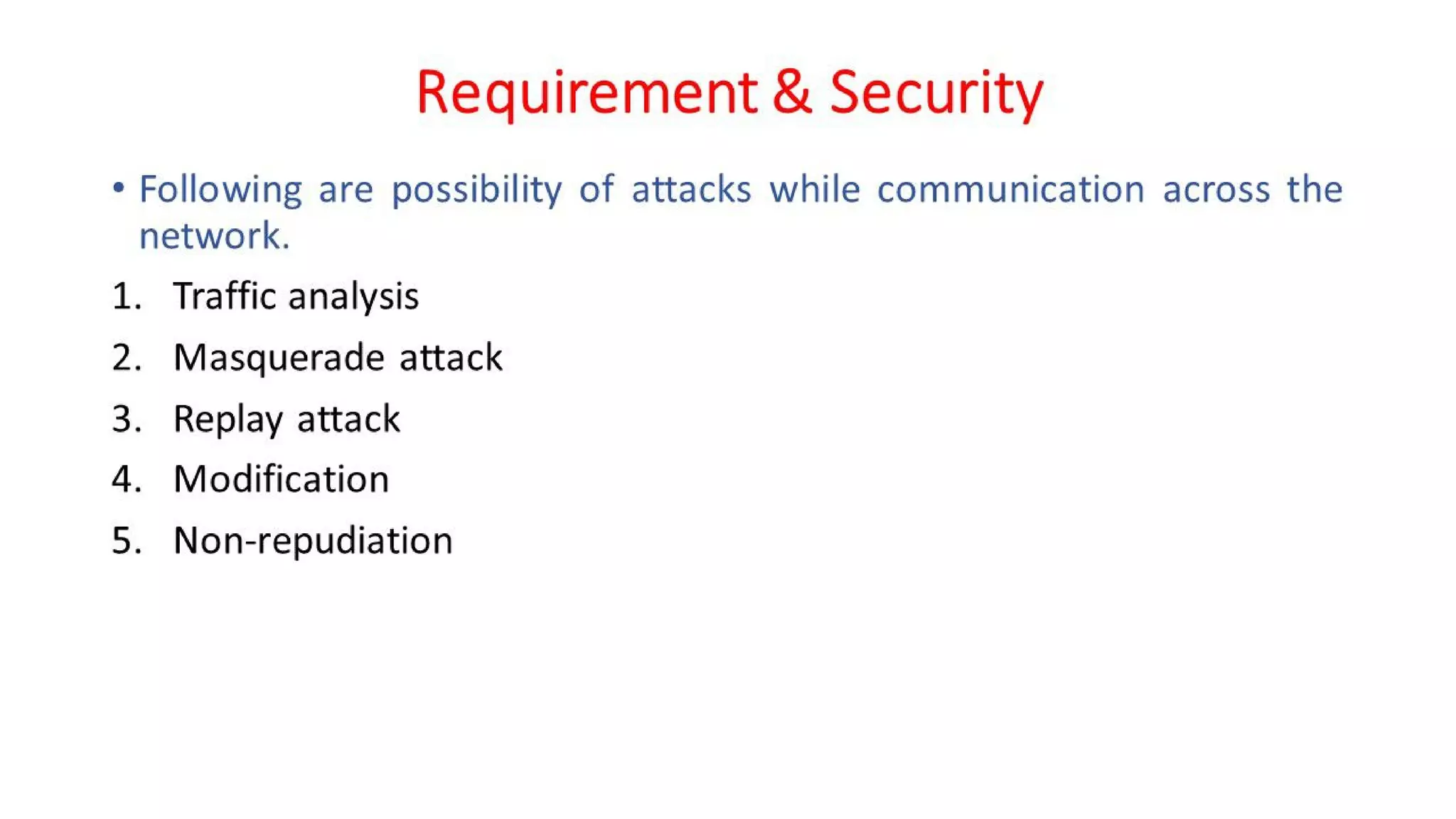 Requirement & Security

• Following are possibility of attacks while communication across the network.

1. Traffic analysis
2. Masquerade attack
3. Replay attack
4. Modification
5. Non-repudiation